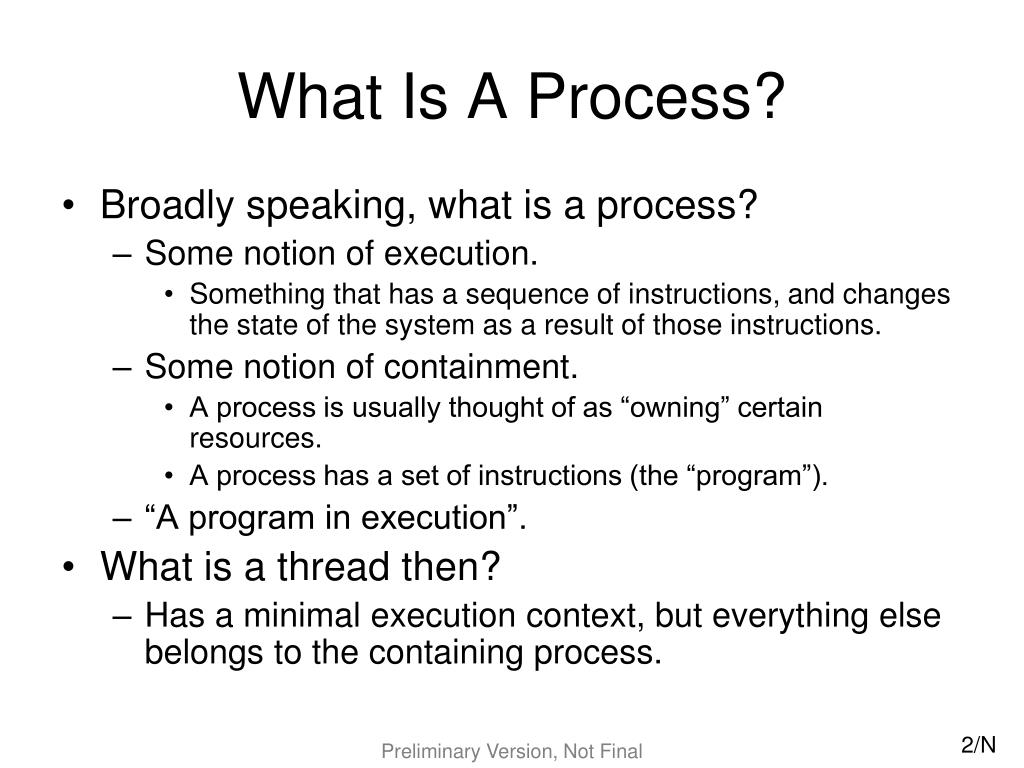 What Is A Process?

• Broadly speaking, what is a process?
  – Some notion of execution.
    • Something that has a sequence of instructions, and changes the state of the system as a result of those instructions.
  – Some notion of containment.
    • A process is usually thought of as “owning” certain resources.
    • A process has a set of instructions (the “program”).
  – “A program in execution”.
• What is a thread then?
  – Has a minimal execution context, but everything else belongs to the containing process.

Preliminary Version, Not Final

2/N